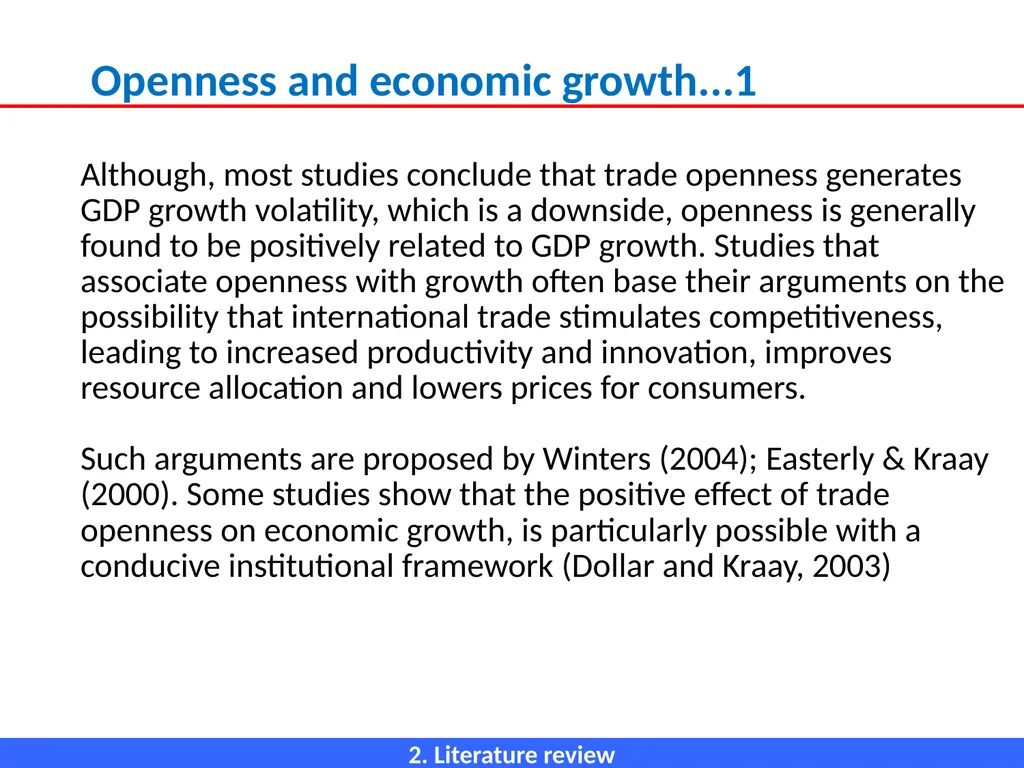 Openness and economic growth...1

Although, most studies conclude that trade openness generates GDP growth volatility, which is a downside, openness is generally found to be positively related to GDP growth. Studies that associate openness with growth often base their arguments on the possibility that international trade stimulates competitiveness, leading to increased productivity and innovation, improves resource allocation and lowers prices for consumers.

Such arguments are proposed by Winters (2004); Easterly & Kraay (2000). Some studies show that the positive effect of trade openness on economic growth, is particularly possible with a conducive institutional framework (Dollar and Kraay, 2003)

2. Literature review